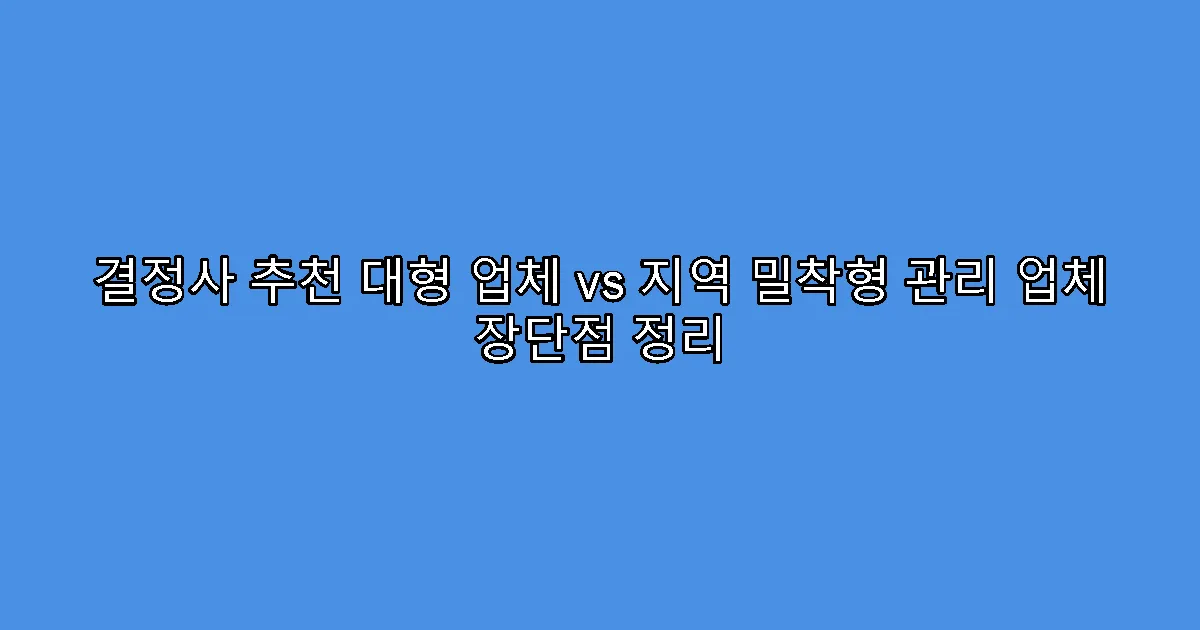 결정사 추천 대형 업체 vs 지역 밀착형 관리 업체 장단점 정리